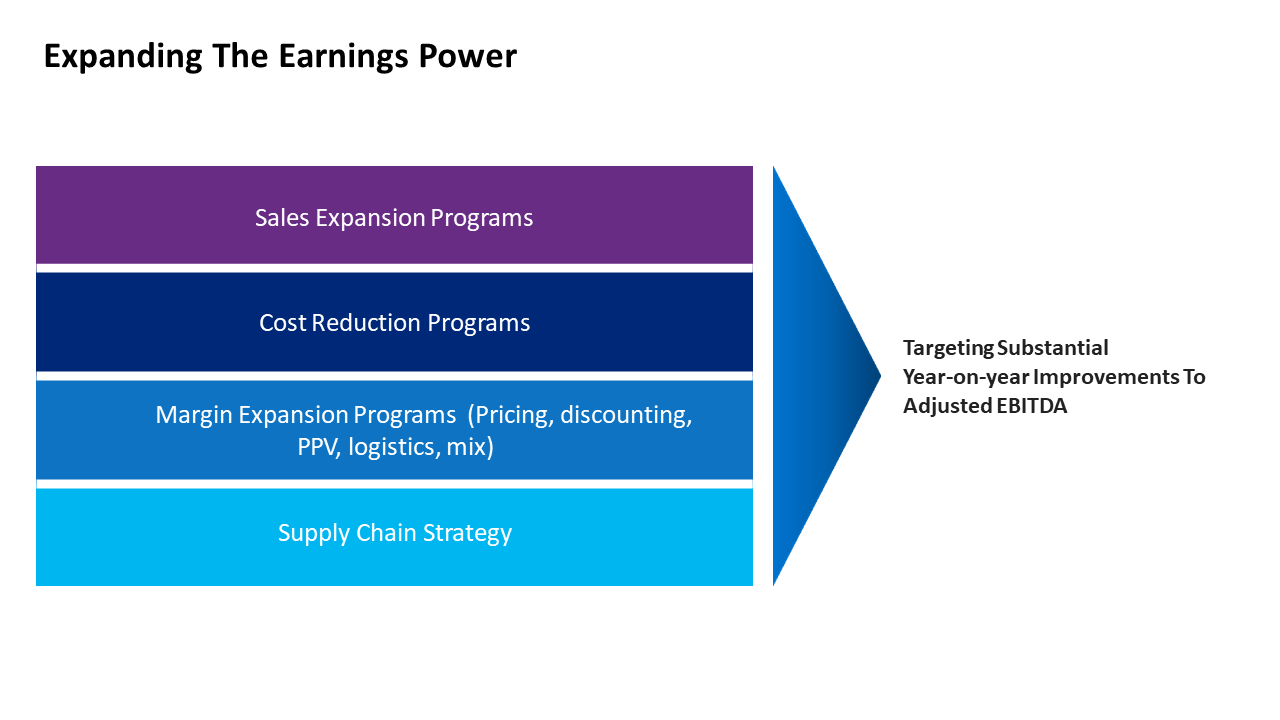 Expanding The Earnings Power

Sales Expansion Programs

Cost Reduction Programs

Margin Expansion Programs (Pricing, discounting, PPV, logistics, mix)

Supply Chain Strategy

Targeting Substantial Year-on-year Improvements To Adjusted EBITDA